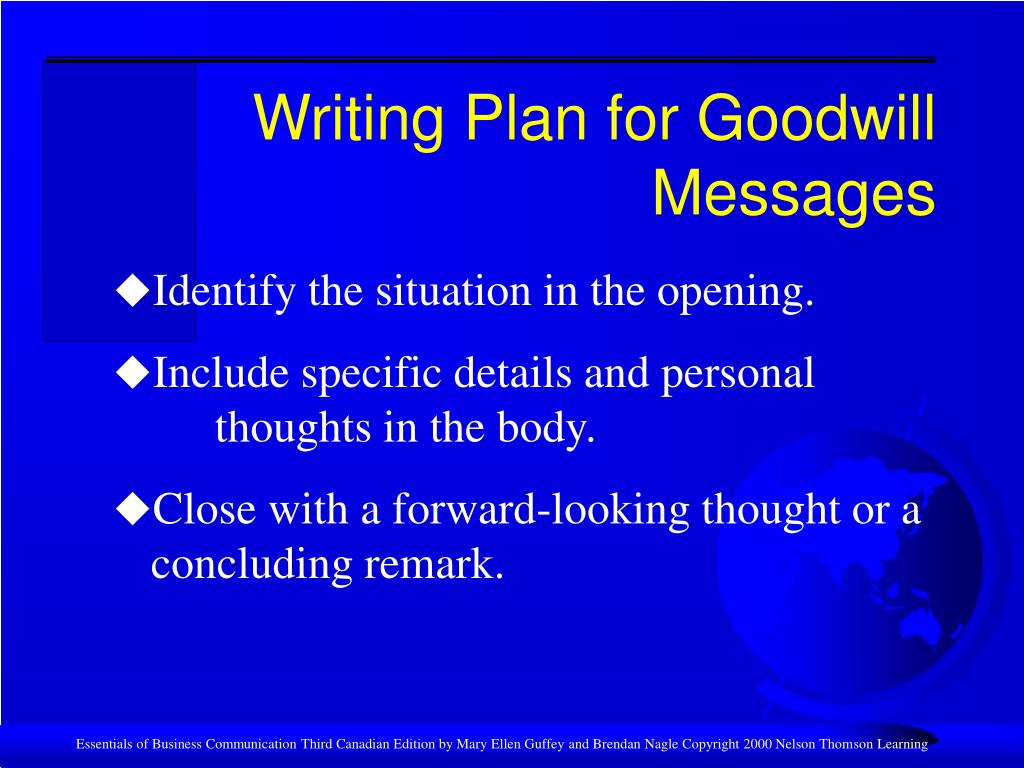 Writing Plan for Goodwill Messages

◆Identify the situation in the opening.

◆Include specific details and personal thoughts in the body.

◆Close with a forward-looking thought or a concluding remark.

Essentials of Business Communication Third Canadian Edition by Mary Ellen Guffey and Brendan Nagle Copyright 2000 Nelson Thomson Learning